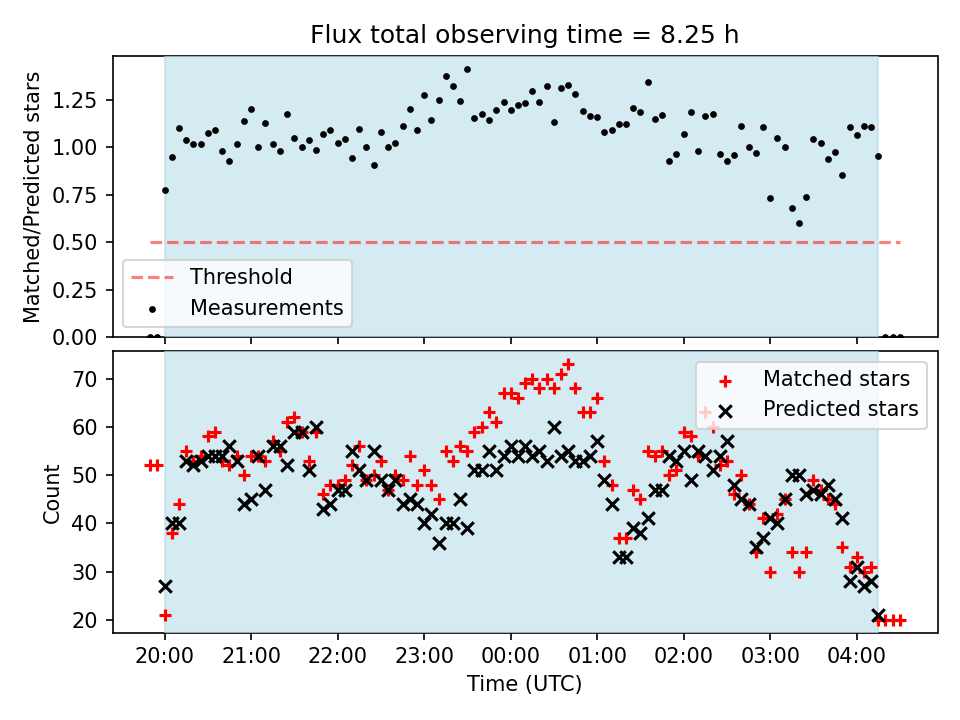 Flux total observing time = 8.25 h

Matched/Predicted stars

1.25
1.00
0.75
0.50
0.25
0.00

Threshold
Measurements

Count

70
60
50
40
30
20

Matched stars
Predicted stars

20:00
21:00
22:00
23:00
00:00
01:00
02:00
03:00
04:00

Time (UTC)